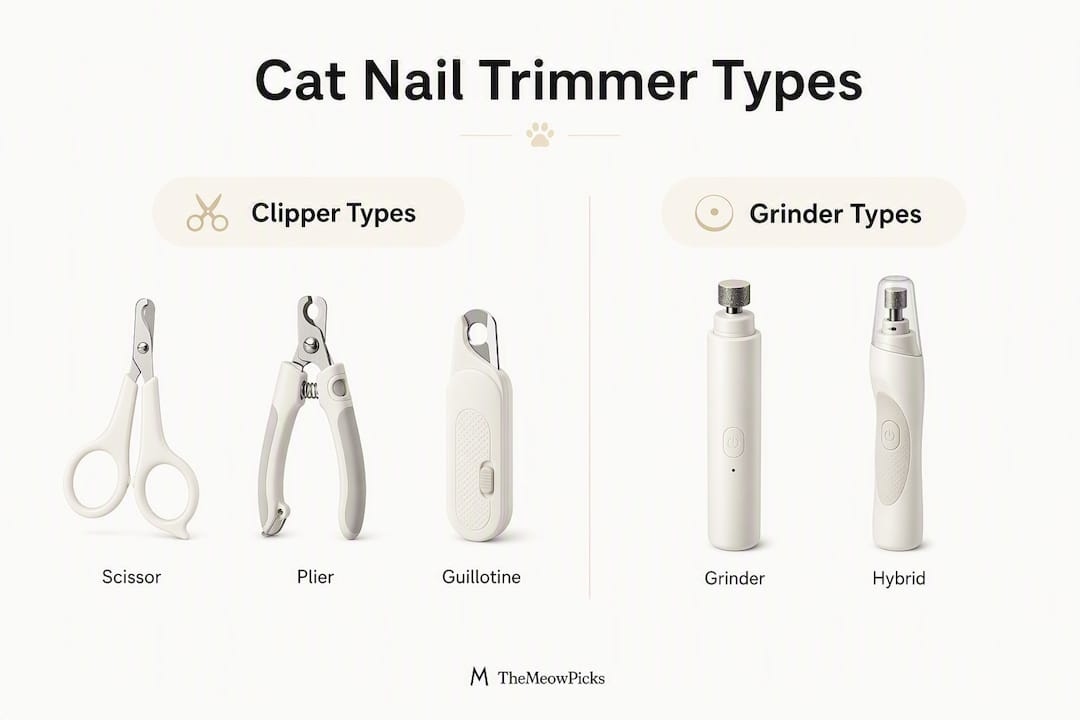 Cat Nail Trimmer Types

Clipper Types

Scissor

Plier

Guillotine

Grinder Types

Grinder

Hybrid

M TheMeowPicks